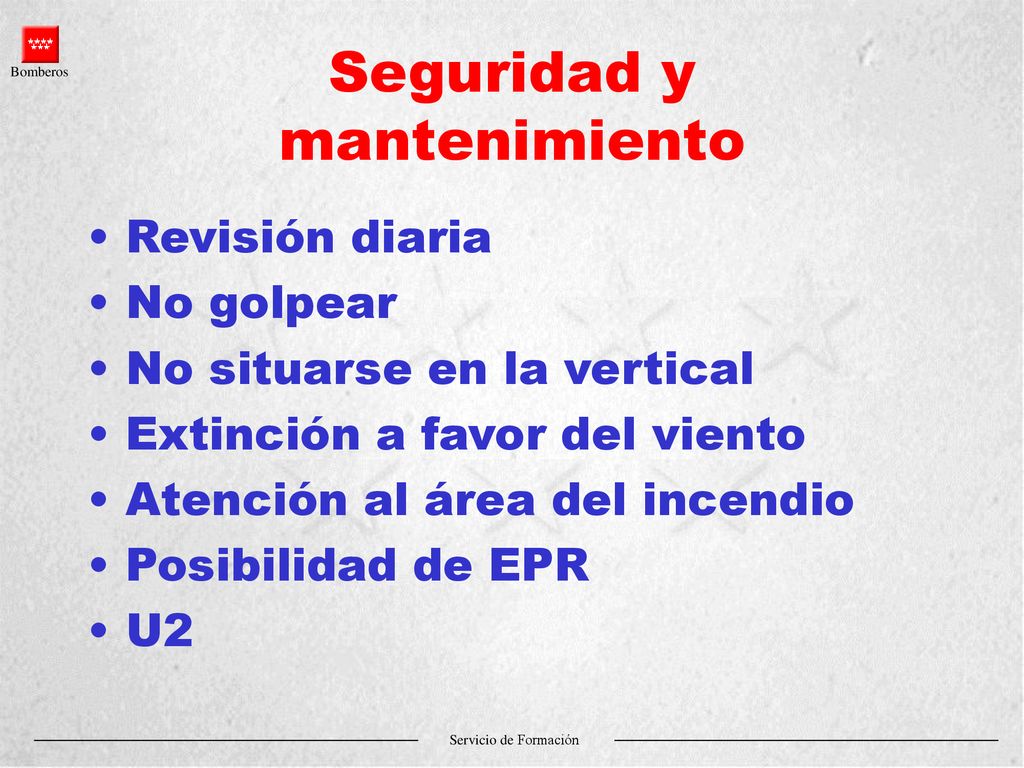 Bomberos

Seguridad y mantenimiento

• Revisión diaria
• No golpear
• No situarse en la vertical
• Extinción a favor del viento
• Atención al área del incendio
• Posibilidad de EPR
• U2

Servicio de Formación